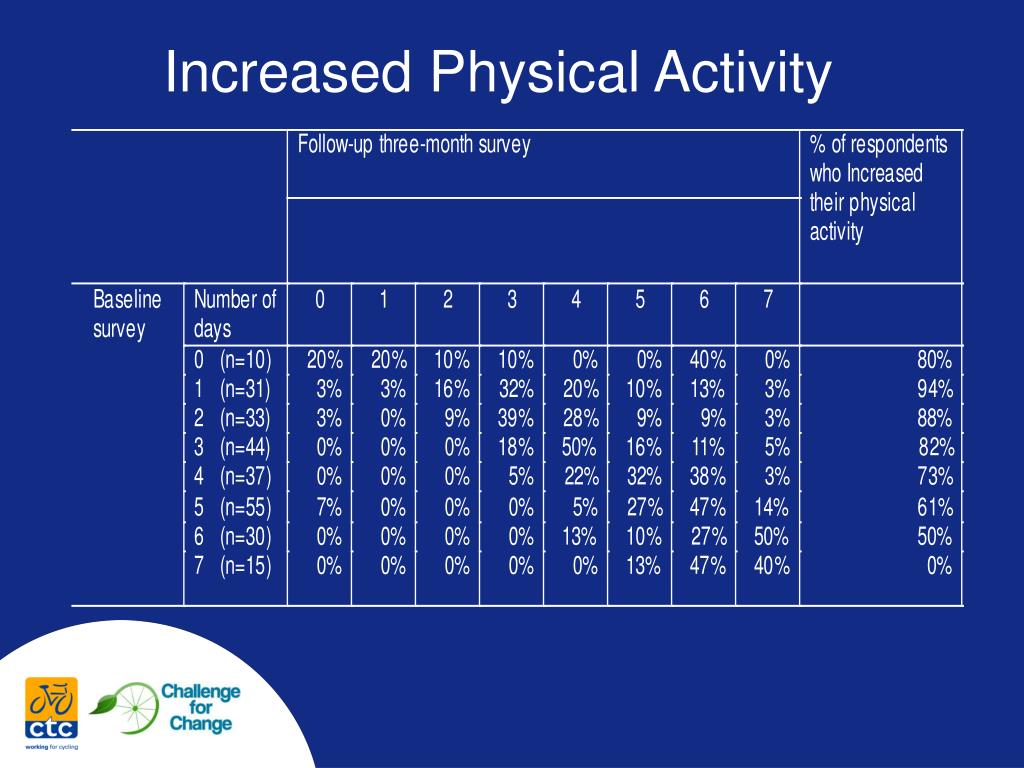 Increased Physical Activity

| | | Follow-up three-month survey | | | | | | | | % of respondents who Increased their physical activity |
|---|---|---|---|---|---|---|---|---|---|---|
| Baseline survey | Number of days | 0 | 1 | 2 | 3 | 4 | 5 | 6 | 7 | |
| | 0 (n=10) | 20% | 20% | 10% | 10% | 0% | 0% | 40% | 0% | 80% |
| | 1 (n=31) | 3% | 3% | 16% | 32% | 20% | 10% | 13% | 3% | 94% |
| | 2 (n=33) | 3% | 0% | 9% | 39% | 28% | 9% | 9% | 3% | 88% |
| | 3 (n=44) | 0% | 0% | 0% | 18% | 50% | 16% | 11% | 5% | 82% |
| | 4 (n=37) | 0% | 0% | 0% | 5% | 22% | 32% | 38% | 3% | 73% |
| | 5 (n=55) | 7% | 0% | 0% | 0% | 5% | 27% | 47% | 14% | 61% |
| | 6 (n=30) | 0% | 0% | 0% | 0% | 13% | 10% | 27% | 50% | 50% |
| | 7 (n=15) | 0% | 0% | 0% | 0% | 0% | 13% | 47% | 40% | 0% |

ctc
working for cycling

Challenge for Change